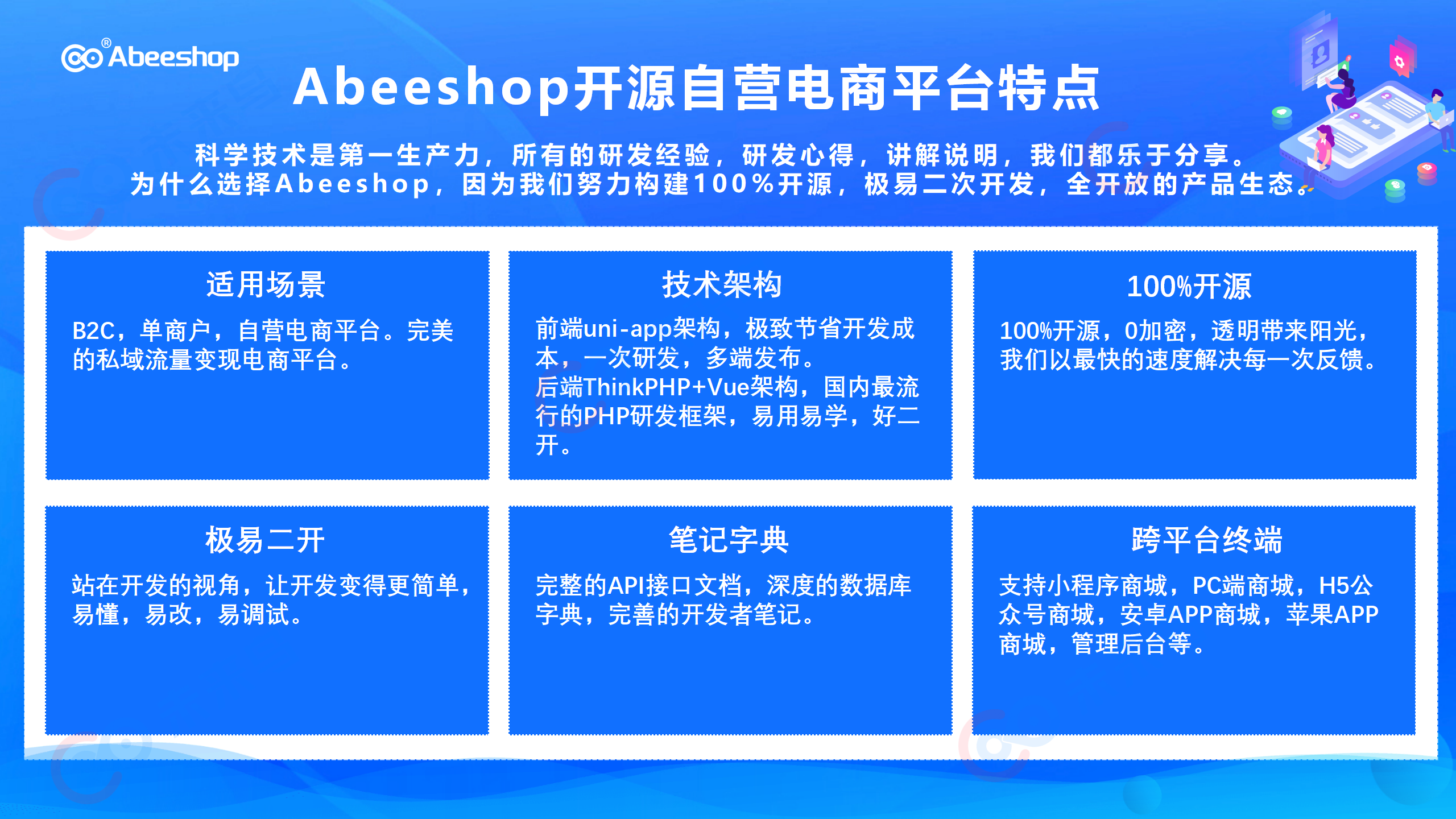 Abeeshop®

Abeeshop开源自营电商平台特点

科学技术是第一生产力，所有的研发经验，研发心得，讲解说明，我们都乐于分享。
为什么选择Abeeshop，因为我们努力构建100%开源，极易二次开发，全开放的产品生态。

适用场景

B2C，单商户，自营电商平台。完美的私域流量变现电商平台。

技术架构

前端uni-app架构，极致节省开发成本，一次研发，多端发布。
后端ThinkPHP+Vue架构，国内最流行的PHP研发框架，易用易学，好二开。

100%开源

100%开源，0加密，透明带来阳光，我们以最快的速度解决每一次反馈。

极易二开

站在开发的视角，让开发变得更简单，易懂，易改，易调试。

笔记字典

完整的API接口文档，深度的数据库字典，完善的开发者笔记。

跨平台终端

支持小程序商城，PC端商城，H5公众号商城，安卓APP商城，苹果APP商城，管理后台等。